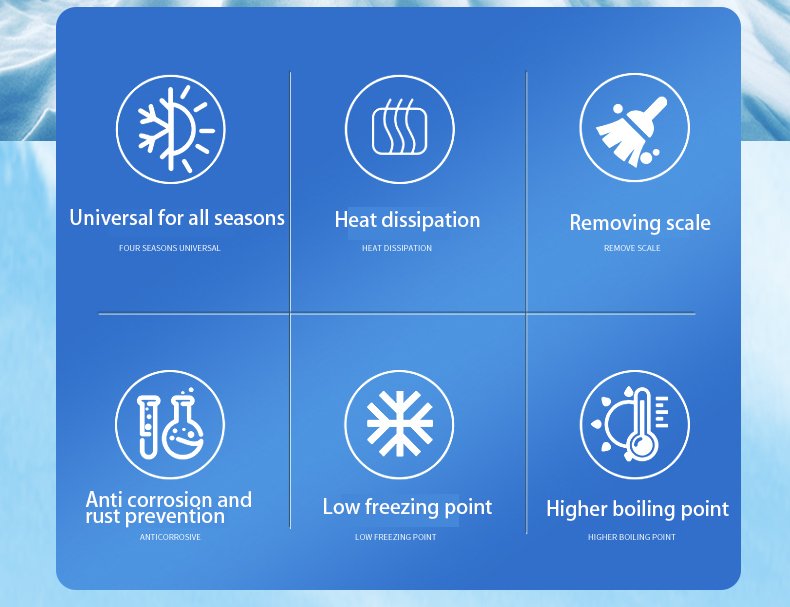 Universal for all seasons
FOUR SEASONS UNIVERSAL

Heat dissipation
HEAT DISSIPATION

Removing scale
REMOVE SCALE

Anti corrosion and rust prevention
ANTICORROSIVE

Low freezing point
LOW FREEZING POINT

Higher boiling point
HIGHER BOILING POINT